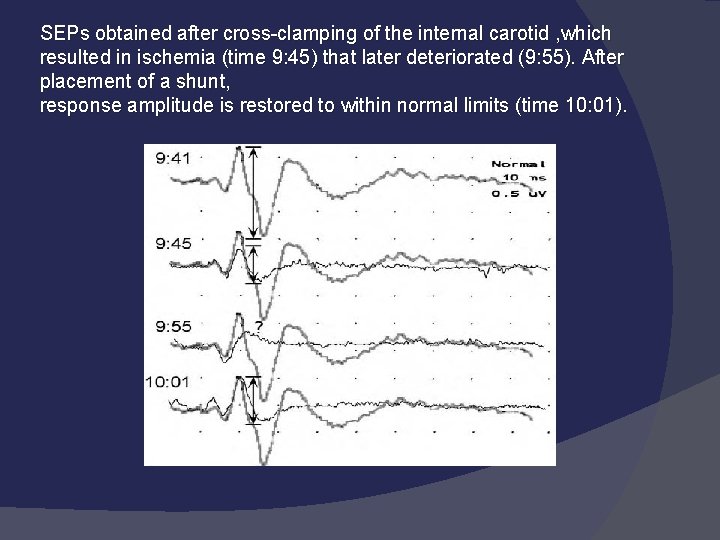 SEPs obtained after cross-clamping of the internal carotid ,which resulted in ischemia (time 9:45) that later deteriorated (9:55). After placement of a shunt,
response amplitude is restored to within normal limits (time 10:01).

9:41
Normal
10 ms
0.5 uV
9:45
9:55
?
10:01